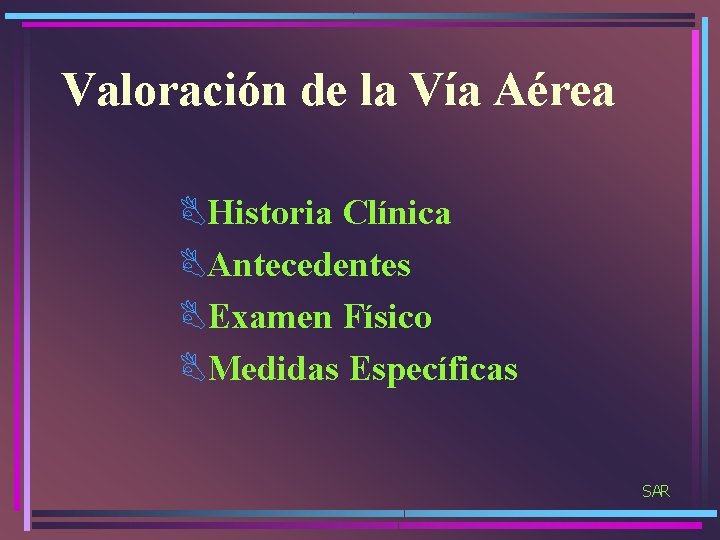 Valoración de la Vía Aérea

Historia Clínica
Antecedentes
Examen Físico
Medidas Específicas

SAR